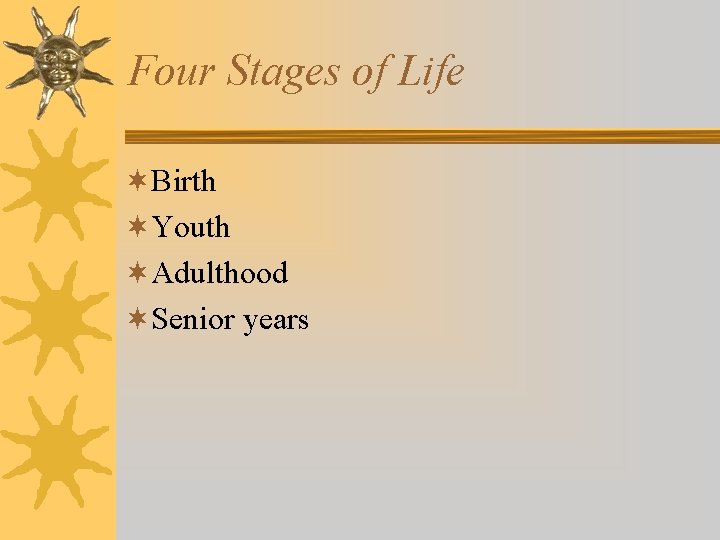 Four Stages of Life

Birth
Youth
Adulthood
Senior years